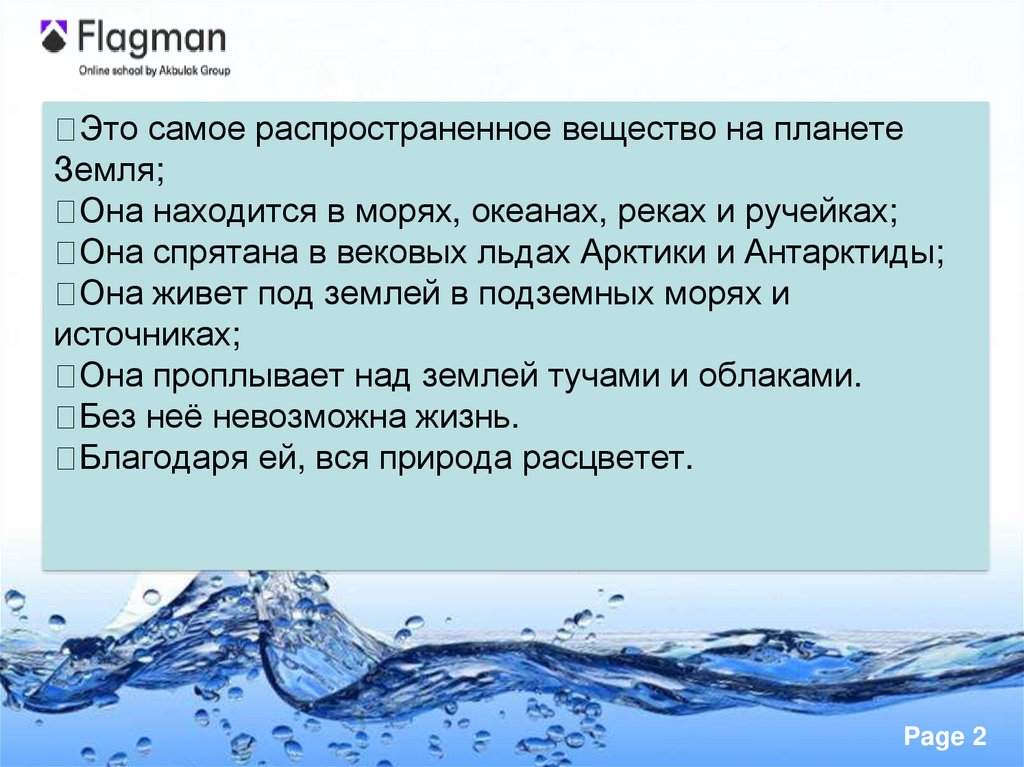 Flagman
Online school by Akbulak Group

Это самое распространенное вещество на планете Земля;
Она находится в морях, океанах, реках и ручейках;
Она спрятана в вековых льдах Арктики и Антарктиды;
Она живет под землей в подземных морях и источниках;
Она проплывает над землей тучами и облаками.
Без неё невозможна жизнь.
Благодаря ей, вся природа расцветет.

Page 2